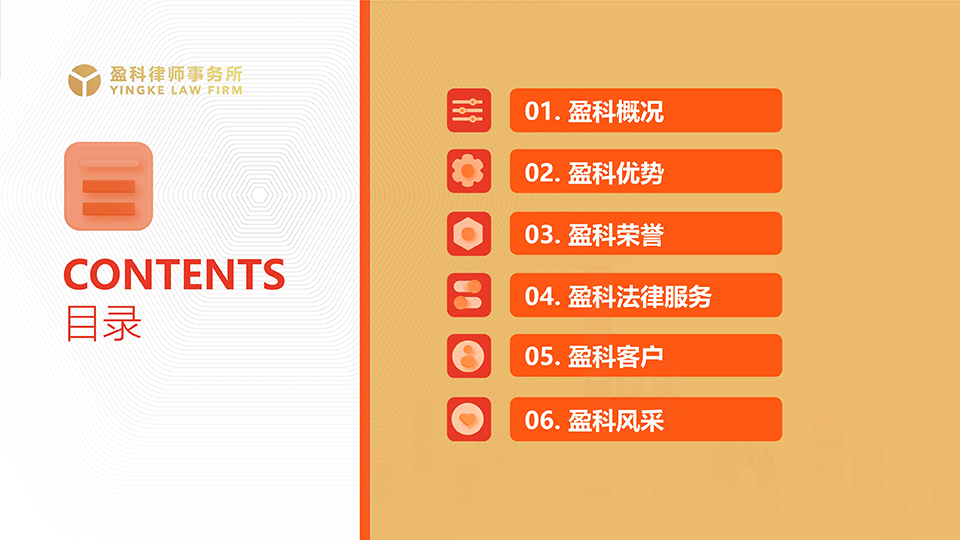 盈科律师事务所
YINGKE LAW FIRM

CONTENTS
目录

01. 盈科概况

02. 盈科优势

03. 盈科荣誉

04. 盈科法律服务

05. 盈科客户

06. 盈科风采